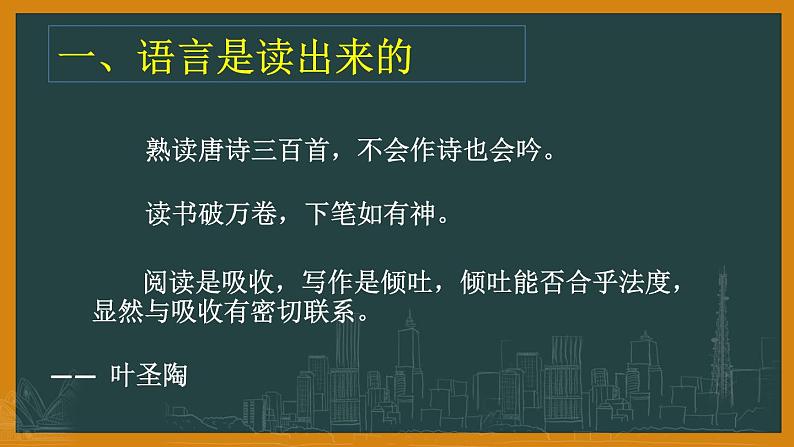 一、语言是读出来的

熟读唐诗三百首，不会作诗也会吟。

读书破万卷，下笔如有神。

阅读是吸收，写作是倾吐，倾吐能否合乎法度，显然与吸收有密切联系。

—— 叶圣陶